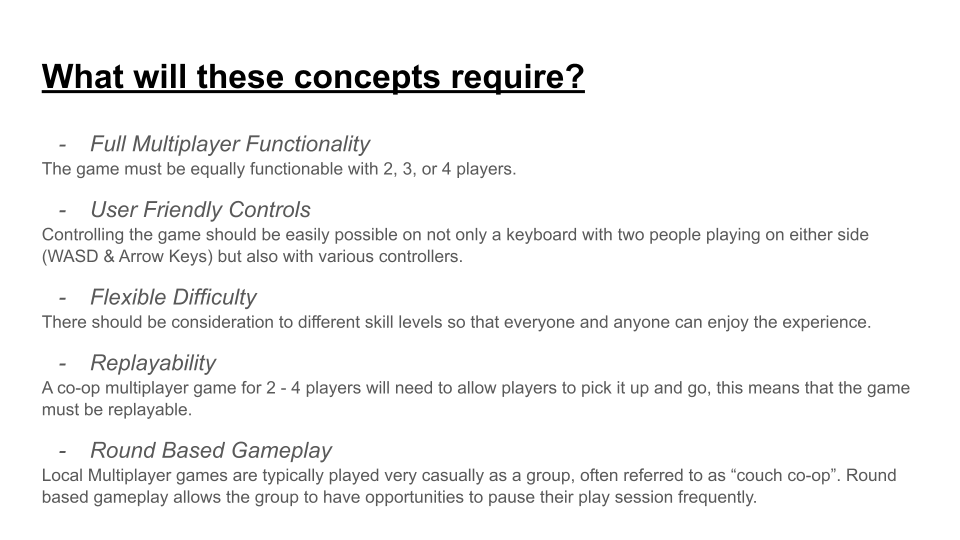 What will these concepts require?

- Full Multiplayer Functionality
The game must be equally functionable with 2, 3, or 4 players.

- User Friendly Controls
Controlling the game should be easily possible on not only a keyboard with two people playing on either side (WASD & Arrow Keys) but also with various controllers.

- Flexible Difficulty
There should be consideration to different skill levels so that everyone and anyone can enjoy the experience.

- Replayability
A co-op multiplayer game for 2 - 4 players will need to allow players to pick it up and go, this means that the game must be replayable.

- Round Based Gameplay
Local Multiplayer games are typically played very casually as a group, often referred to as “couch co-op”. Round based gameplay allows the group to have opportunities to pause their play session frequently.